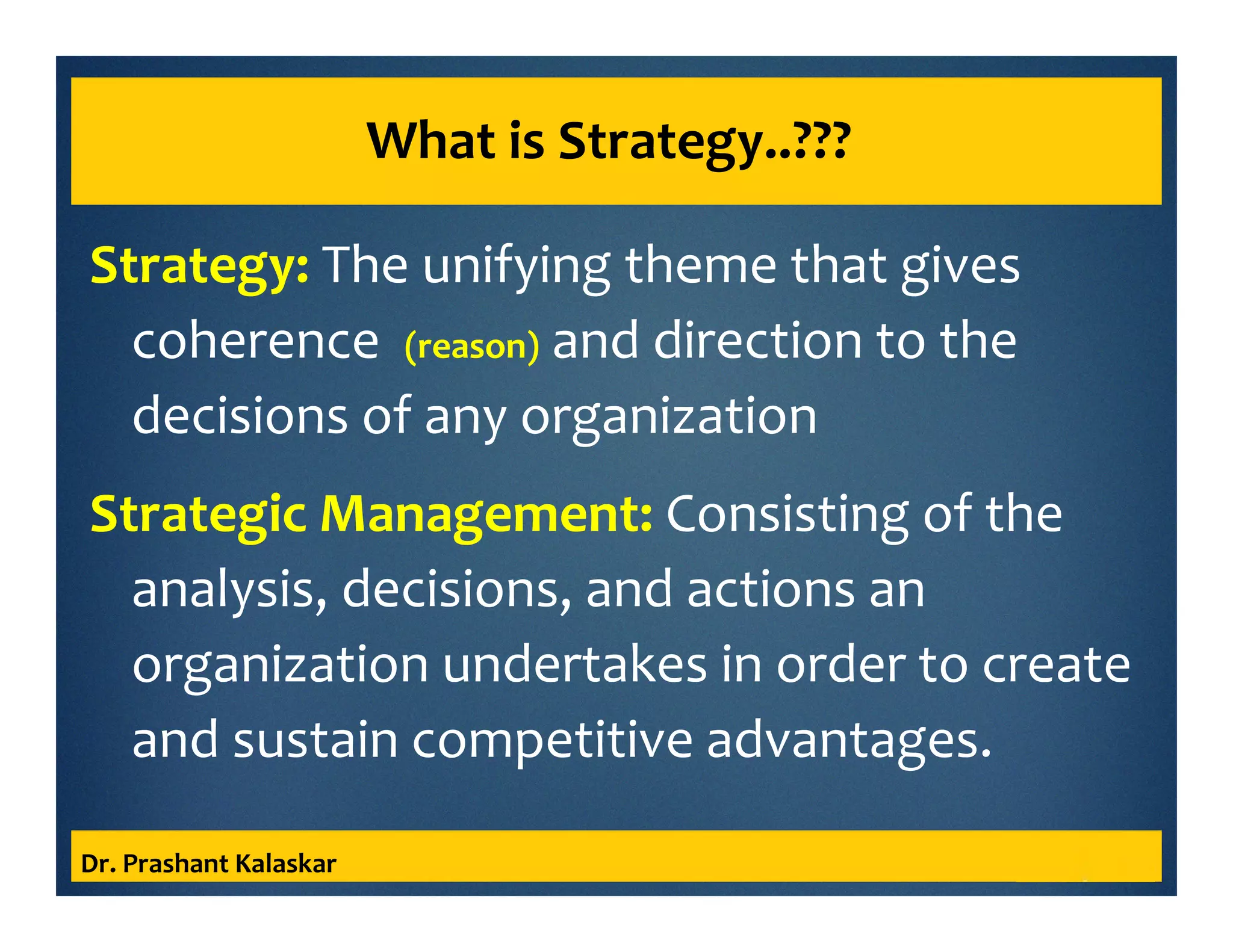 What is Strategy..???

Strategy: The unifying theme that gives coherence (reason) and direction to the decisions of any organization

Strategic Management: Consisting of the analysis, decisions, and actions an organization undertakes in order to create and sustain competitive advantages.

Dr. Prashant Kalaskar